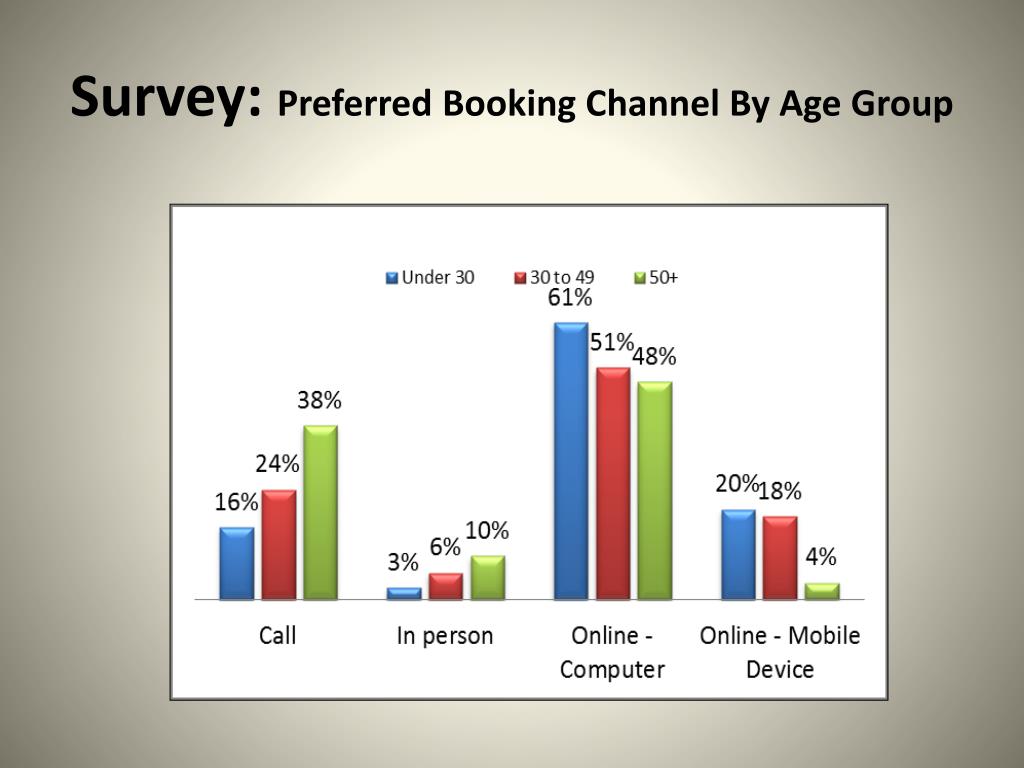 Survey: Preferred Booking Channel By Age Group

Under 30 30 to 49 50+

16% 24% 38%
3% 6% 10%
61% 51% 48%
20% 18% 4%

Call
In person
Online - Computer
Online - Mobile Device